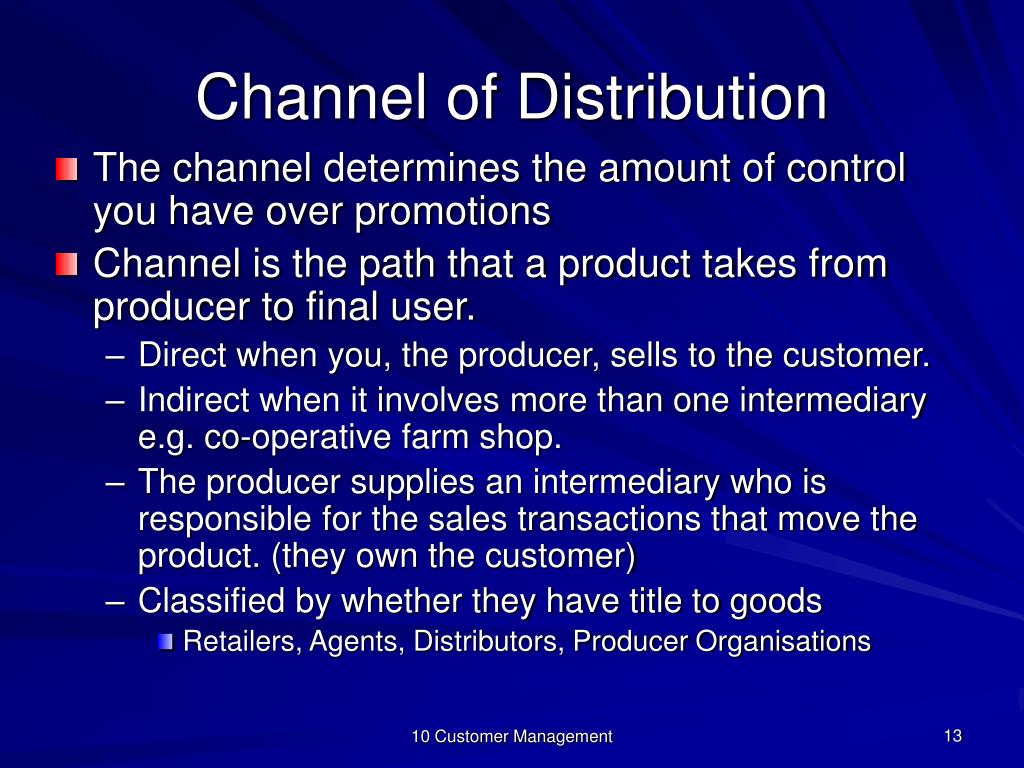 Channel of Distribution

The channel determines the amount of control you have over promotions

Channel is the path that a product takes from producer to final user.

– Direct when you, the producer, sells to the customer.

– Indirect when it involves more than one intermediary e.g. co-operative farm shop.

– The producer supplies an intermediary who is responsible for the sales transactions that move the product. (they own the customer)

– Classified by whether they have title to goods

Retailers, Agents, Distributors, Producer Organisations

10 Customer Management

13